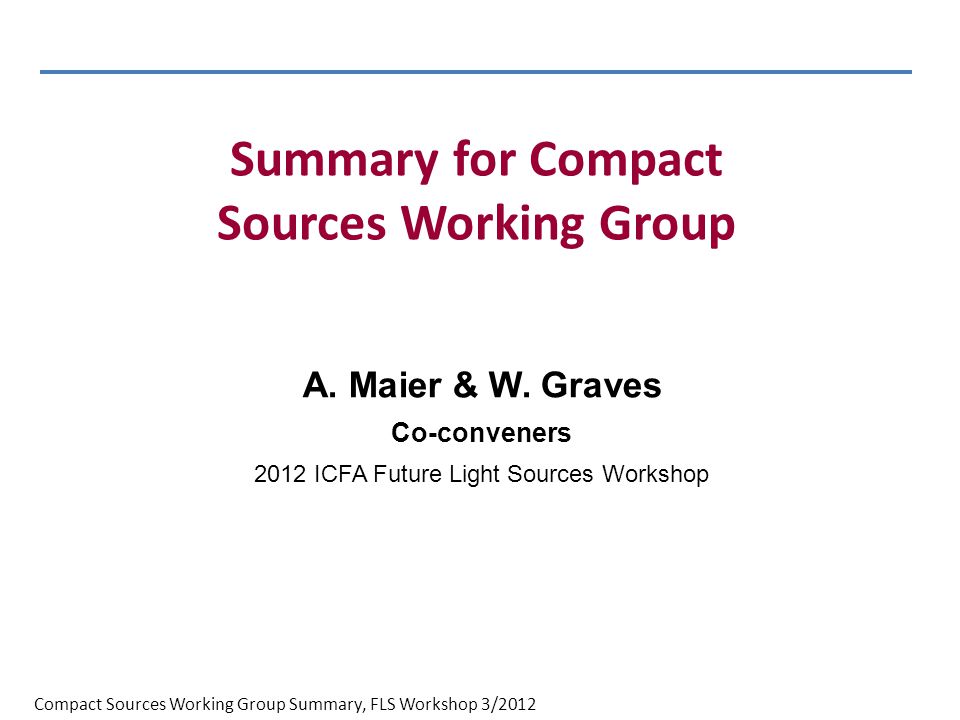 Summary for Compact Sources Working Group

A. Maier & W. Graves

Co-conveners

2012 ICFA Future Light Sources Workshop

Compact Sources Working Group Summary, FLS Workshop 3/2012